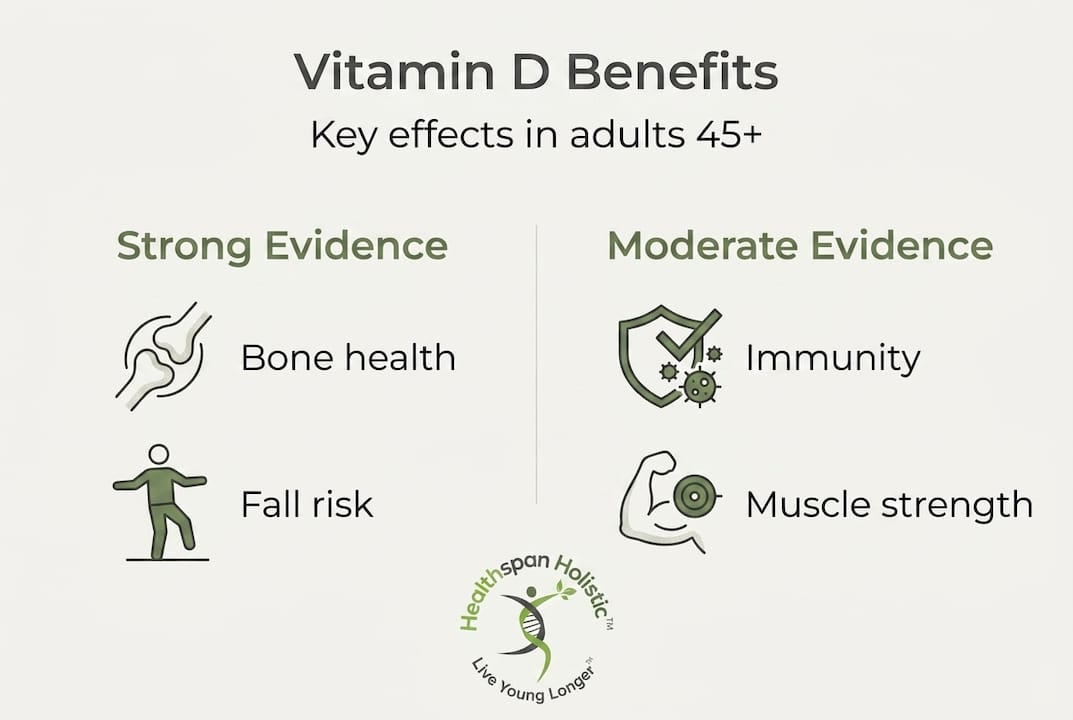 Vitamin D Benefits
Key effects in adults 45+

Strong Evidence

Bone health

Fall risk

Moderate Evidence

Immunity

Muscle strength

Healthspan Holistic™
Live Young Longer™